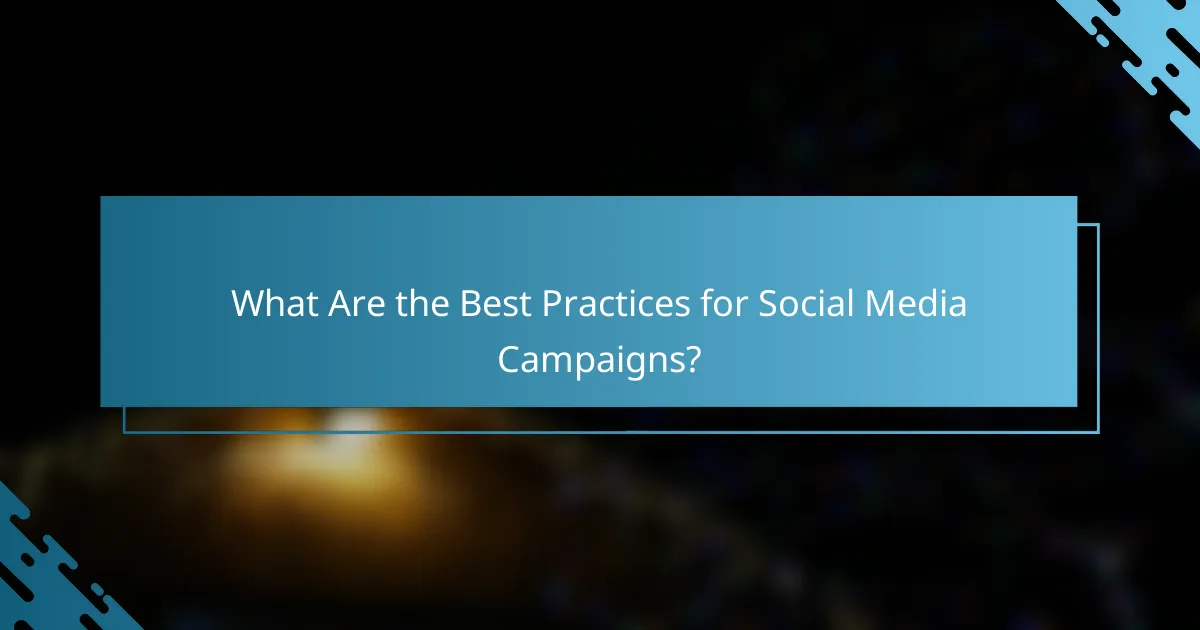 What Are the Best Practices for Social Media Campaigns?